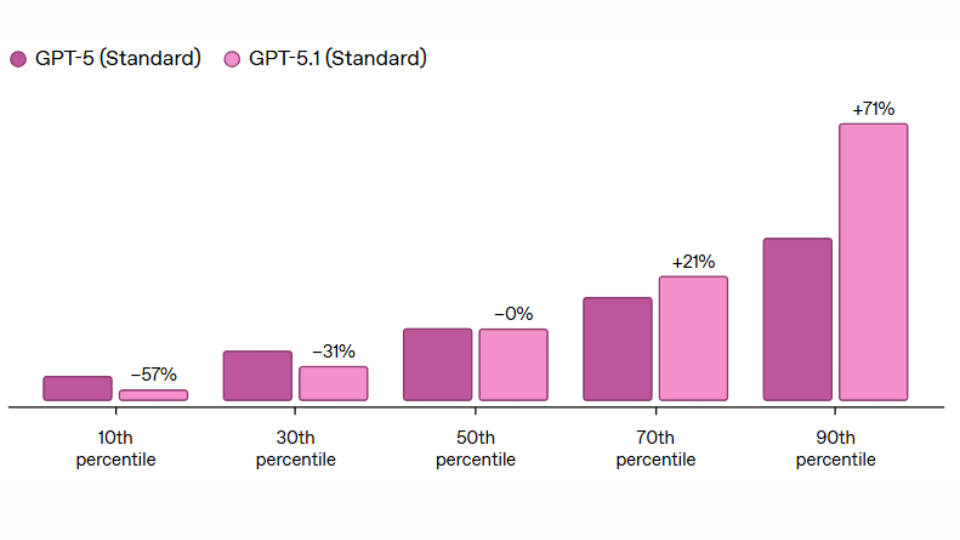 GPT-5 (Standard) GPT-5.1 (Standard)

−57%
−31%
−0%
+21%
+71%

10th percentile
30th percentile
50th percentile
70th percentile
90th percentile